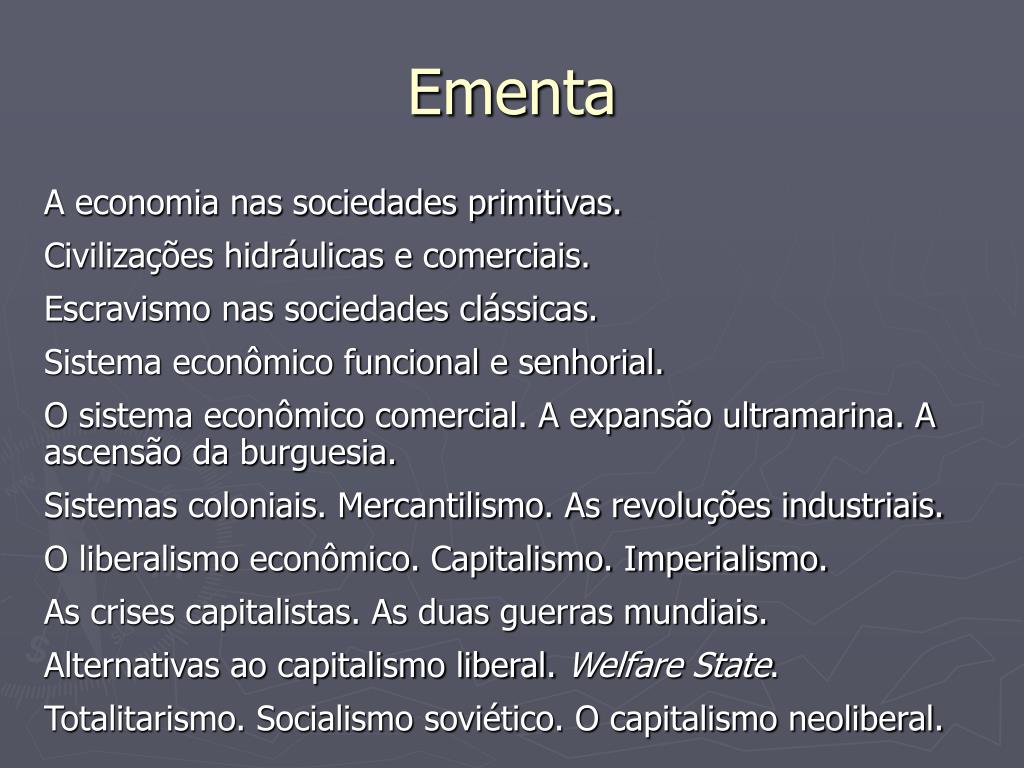 Ementa

A economia nas sociedades primitivas.

Civilizações hidráulicas e comerciais.

Escravismo nas sociedades clássicas.

Sistema econômico funcional e senhorial.

O sistema econômico comercial. A expansão ultramarina. A ascensão da burguesia.

Sistemas coloniais. Mercantilismo. As revoluções industriais.

O liberalismo econômico. Capitalismo. Imperialismo.

As crises capitalistas. As duas guerras mundiais.

Alternativas ao capitalismo liberal. Welfare State.

Totalitarismo. Socialismo soviético. O capitalismo neoliberal.